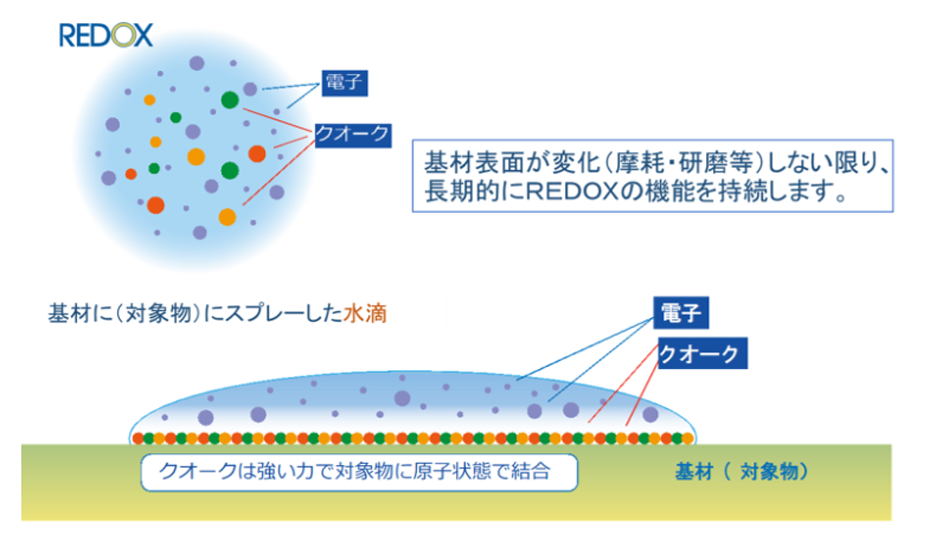 REDOX

電子

クオーク

基材表面が変化(摩耗・研磨等)しない限り、長期的にREDOXの機能を持続します。

基材に(対象物)にスプレーした水滴

電子

クオーク

クオークは強い力で対象物に原子状態で結合

基材( 対象物)